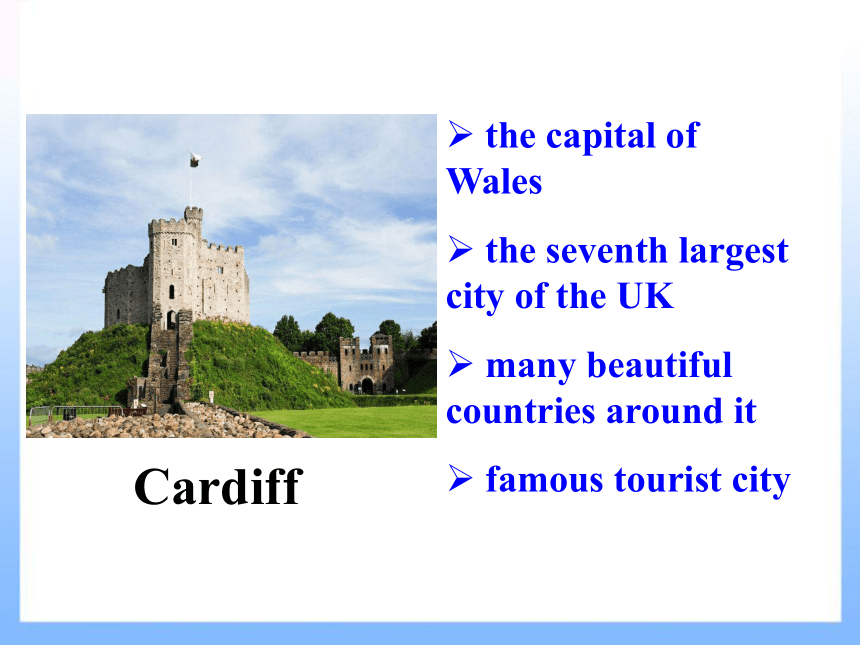 Cardiff

➢ the capital of Wales

➢ the seventh largest city of the UK

➢ many beautiful countries around it

➢ famous tourist city